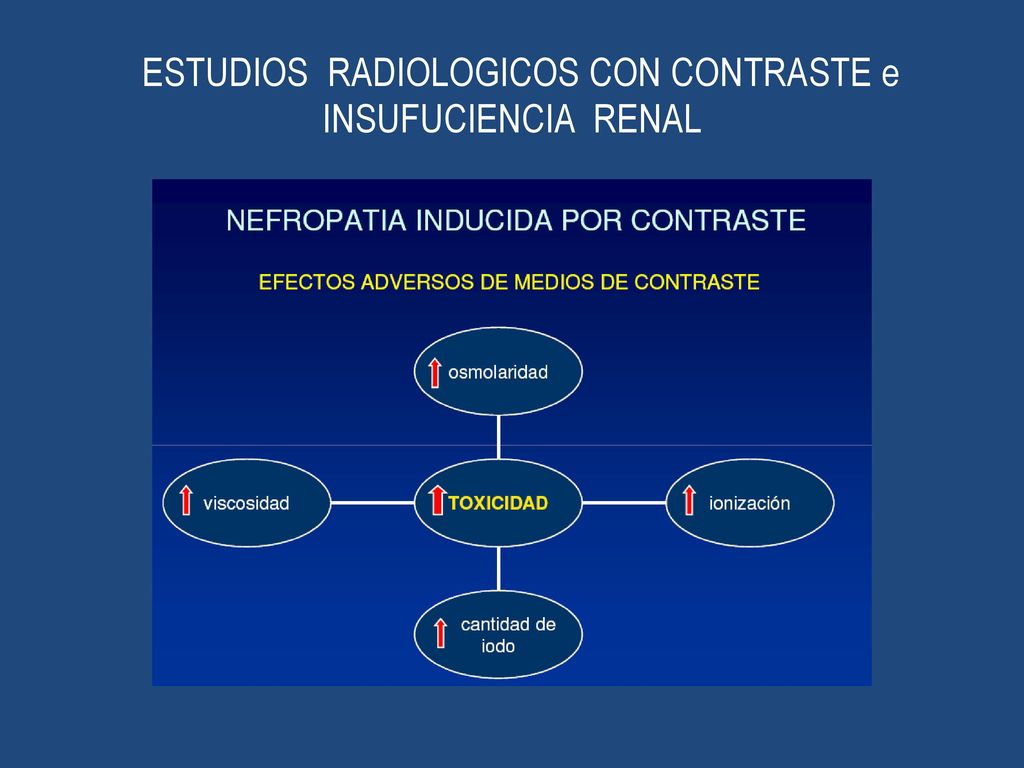 ESTUDIOS RADIOLOGICOS CON CONTRASTE e INSUFUCIENCIA RENAL

NEFROPATIA INDUCIDA POR CONTRASTE

EFECTOS ADVERSOS DE MEDIOS DE CONTRASTE

osmolaridad

viscosidad

TOXICIDAD

ionización

cantidad de iodo